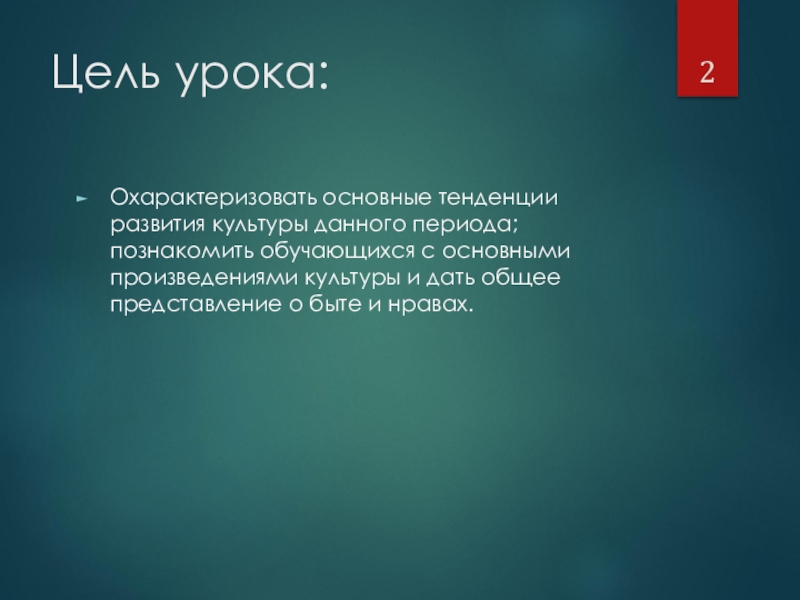 Цель урока:

2

Охарактеризовать основные тенденции развития культуры данного периода; познакомить обучающихся с основными произведениями культуры и дать общее представление о быте и нравах.